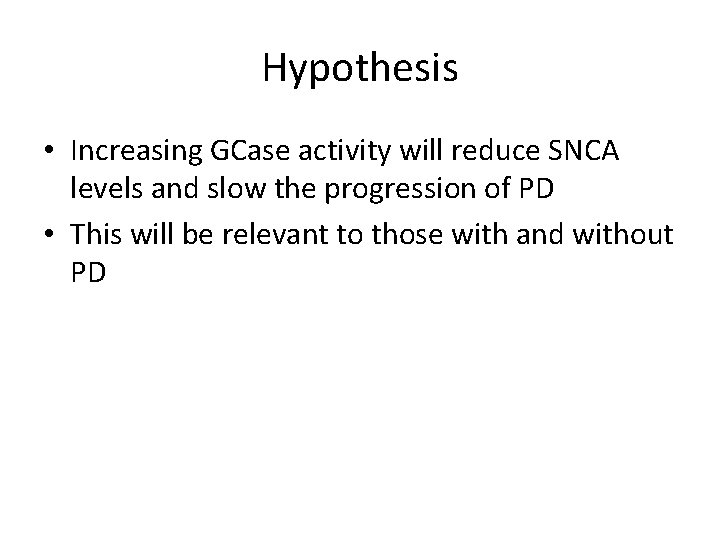 Hypothesis

• Increasing GCase activity will reduce SNCA levels and slow the progression of PD
• This will be relevant to those with and without PD